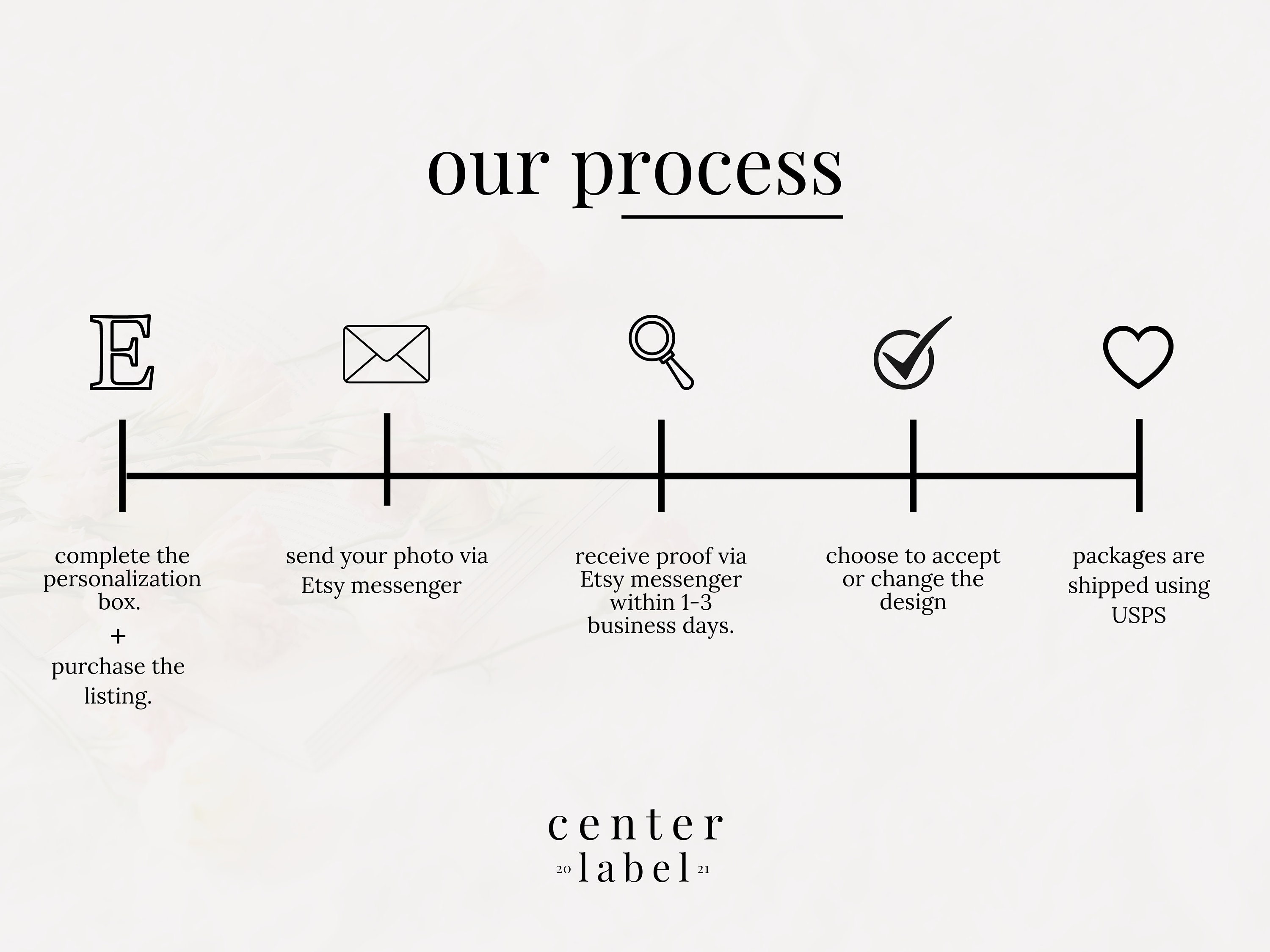 our process

E

complete the personalization box.
+
purchase the listing.

send your photo via Etsy messenger

receive proof via Etsy messenger within 1-3 business days.

choose to accept or change the design

packages are shipped using USPS

center
20 label 21